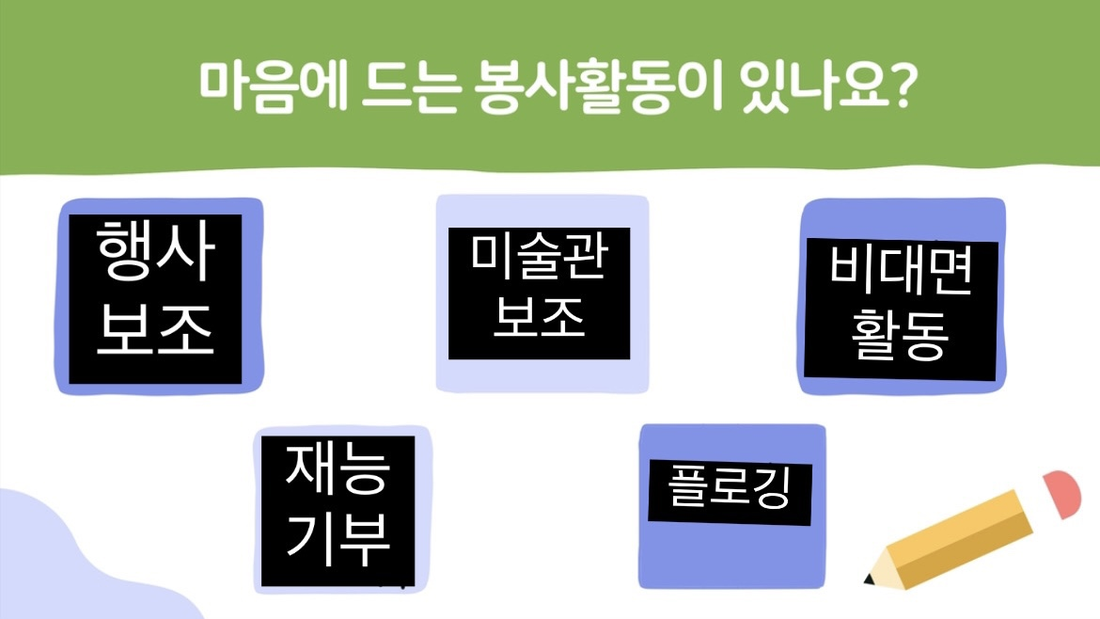 마음에 드는 봉사활동이 있나요?

행사 보조

미술관 보조

비대면 활동

재능 기부

플로깅